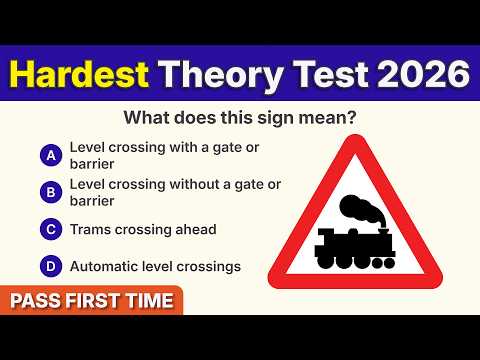 Hardest Theory Test 2026

What does this sign mean?

A Level crossing with a gate or barrier

B Level crossing without a gate or barrier

C Trams crossing ahead

D Automatic level crossings

PASS FIRST TIME